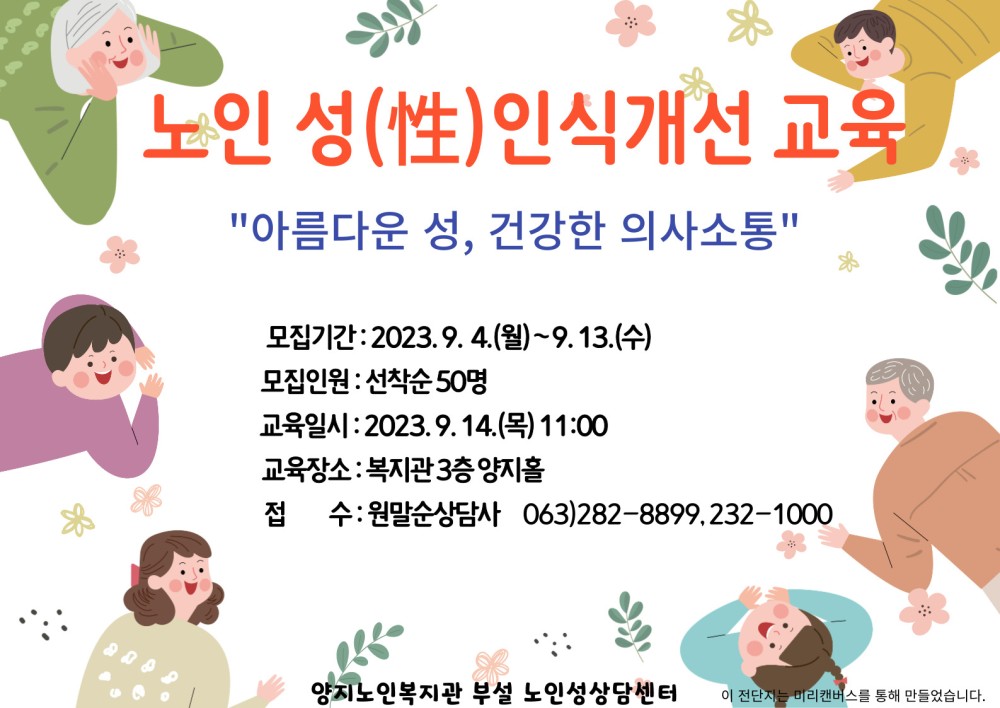 노인 성(性)인식개선 교육

"아름다운 성, 건강한 의사소통"

모집기간 : 2023. 9. 4.(월)~9. 13.(수)
모집인원 : 선착순 50명
교육일시 : 2023. 9. 14.(목) 11:00
교육장소 : 복지관 3층 양지홀
접 수 : 원말순상담사 063)282-8899, 232-1000

양지노인복지관 부설 노인성상담센터

이 전단지는 미리캔버스를 통해 만들었습니다.